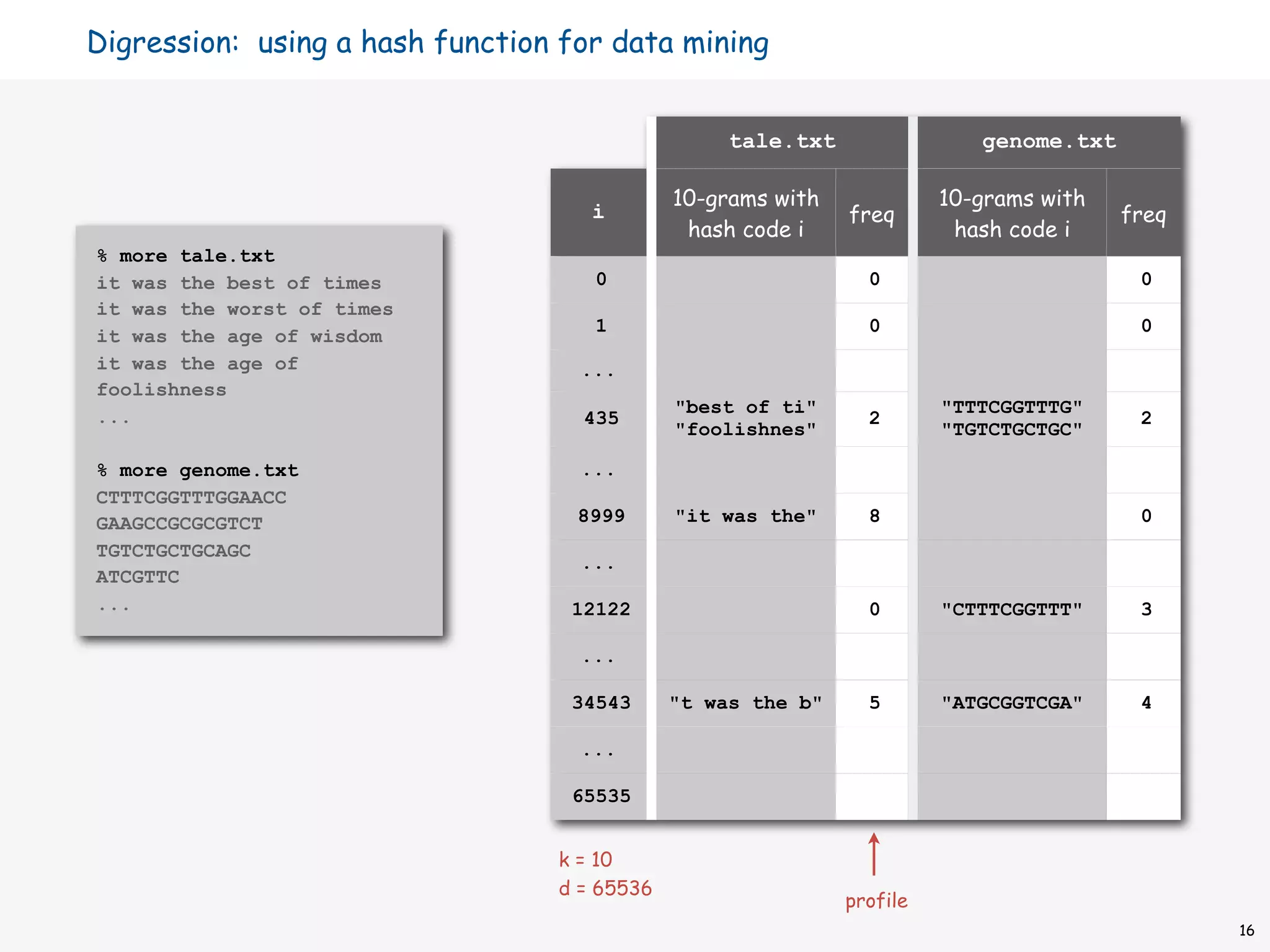 Digression: using a hash function for data mining

% more tale.txt
it was the best of times
it was the worst of times
it was the age of wisdom
it was the age of foolishness
...

% more genome.txt
CTTTCGGTTTGGAACC
GAAGCCGCGCGTCT
TGTCTGCTGCAGC
ATCGTTC
...

| | tale.txt | | genome.txt | |
|---|---|---|---|---|
| i | 10-grams with hash code i | freq | 10-grams with hash code i | freq |
| 0 | | 0 | | 0 |
| 1 | | 0 | | 0 |
| ... | | | | |
| 435 | "best of ti" "foolishnes" | 2 | "TTTCGGTTTG" "TGTCTGCTGC" | 2 |
| ... | | | | |
| 8999 | "it was the" | 8 | | 0 |
| ... | | | | |
| 12122 | | 0 | "CTTTCGGTTT" | 3 |
| ... | | | | |
| 34543 | "t was the b" | 5 | "ATGCGGTCGA" | 4 |
| ... | | | | |
| 65535 | | | | |

k = 10
d = 65536

profile

16